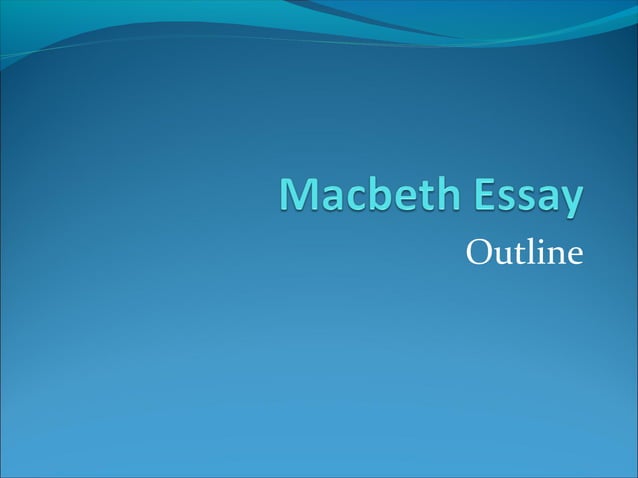 Macbeth Essay

Outline